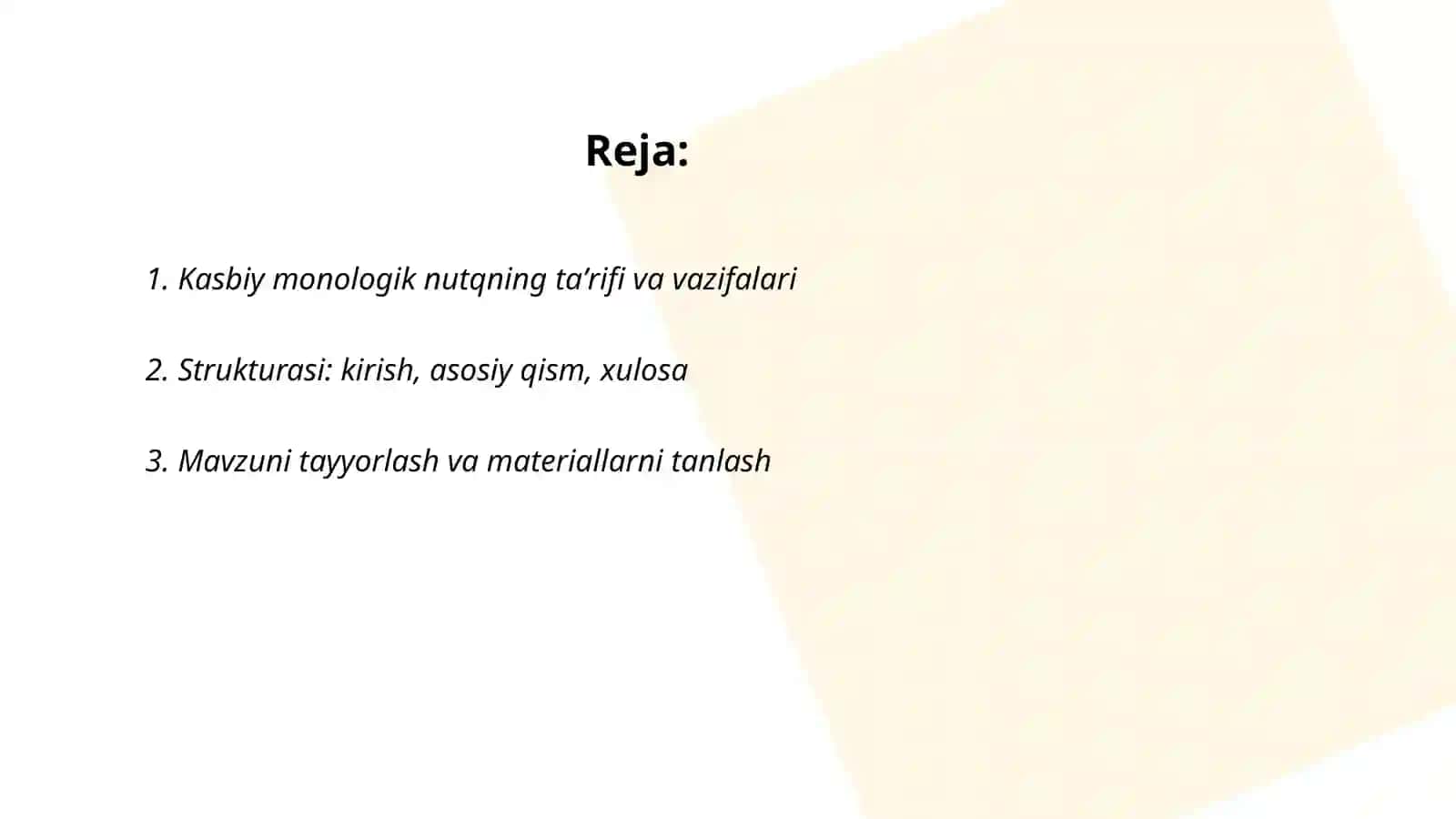 Reja:

1. Kasbiy monologik nutqning ta’rifi va vazifalari

2. Strukturasi: kirish, asosiy qism, xulosa

3. Mavzuni tayyorlash va materiallarni tanlash